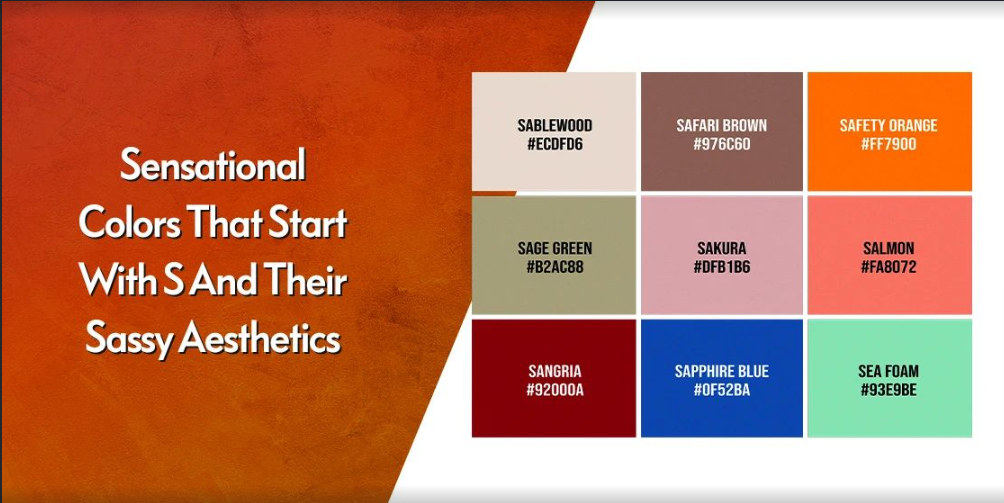 Sensational Colors That Start With S And Their Sassy Aesthetics

SABLEWOOD
#ECDFD6

SAFARI BROWN
#976C60

SAFETY ORANGE
#FF7900

SAGE GREEN
#B2AC88

SAKURA
#DFB1B6

SALMON
#FA8072

SANGRIA
#92000A

SAPPHIRE BLUE
#0F52BA

SEA FOAM
#93E9BE